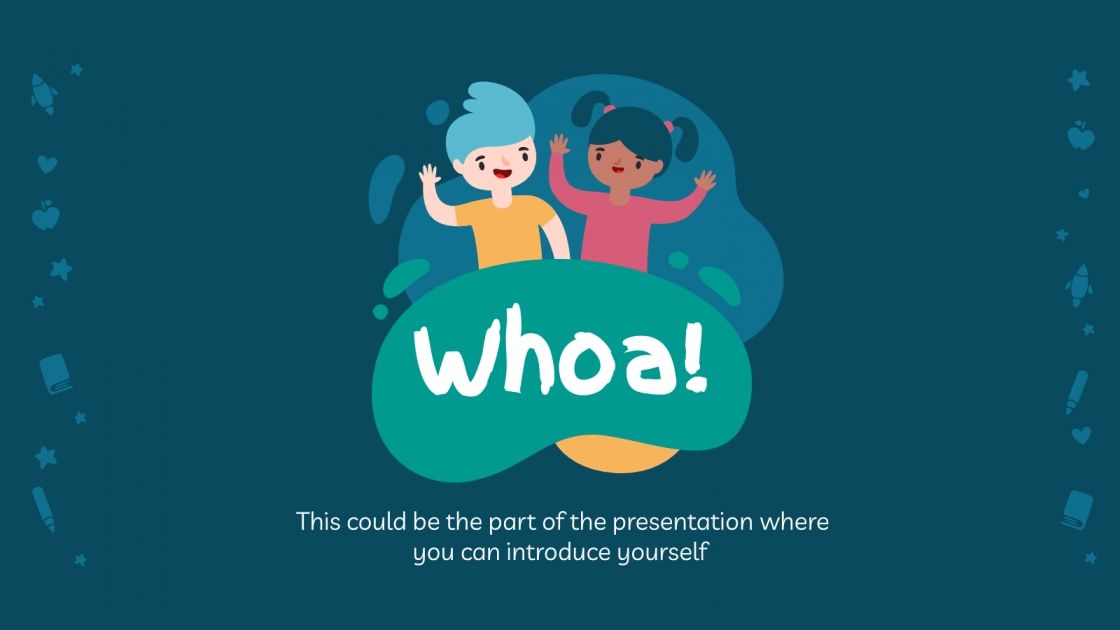 Whoa!

This could be the part of the presentation where you can introduce yourself